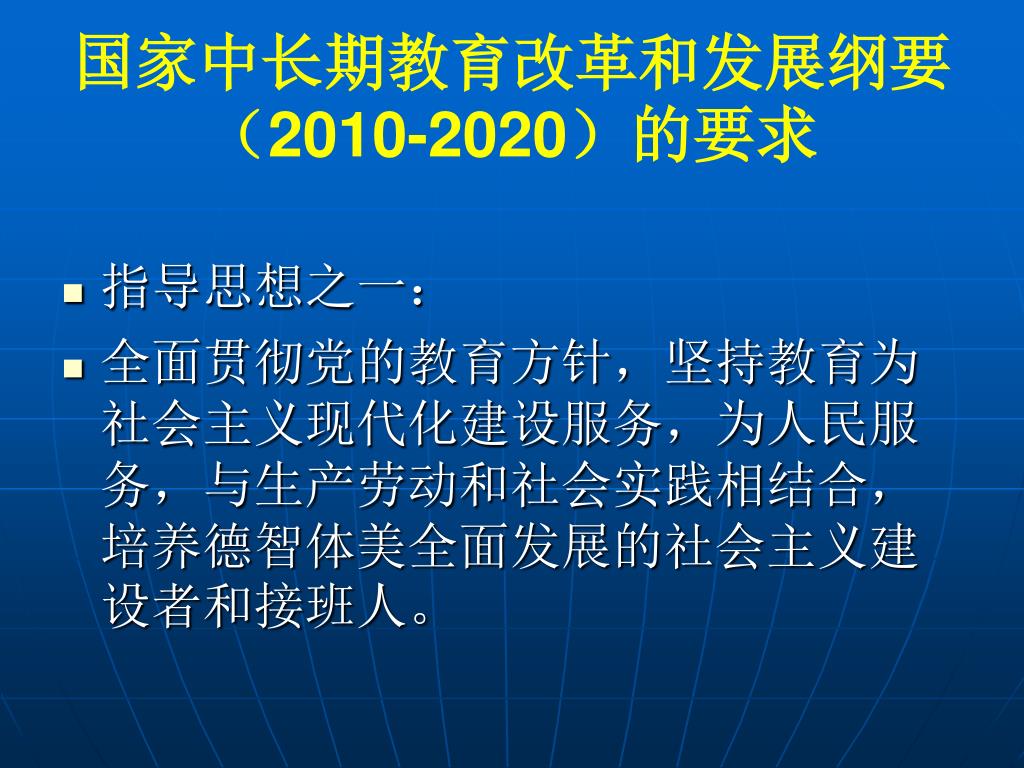 国家中长期教育改革和发展纲要（2010-2020）的要求

指导思想之一：

全面贯彻党的教育方针，坚持教育为社会主义现代化建设服务，为人民服务，与生产劳动和社会实践相结合，培养德智体美全面发展的社会主义建设者和接班人。